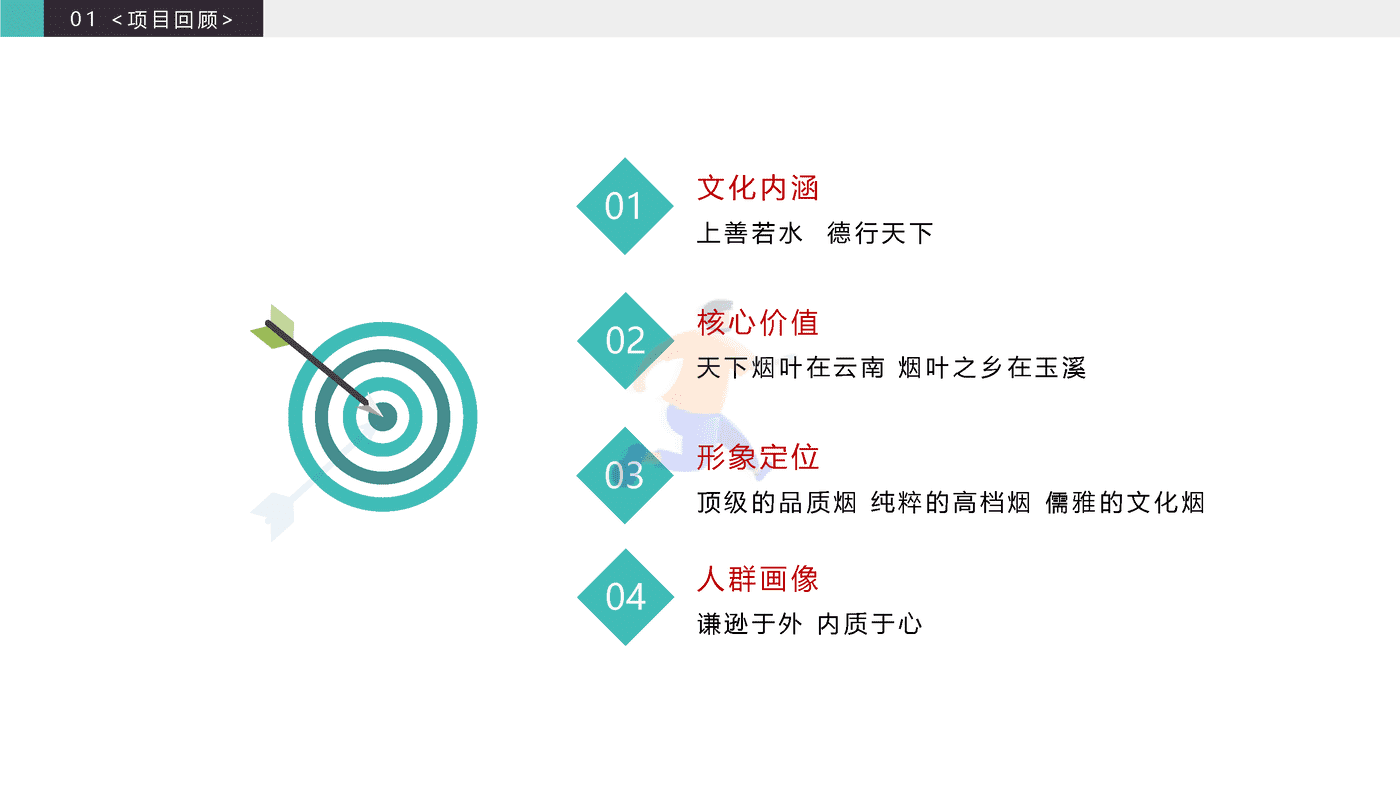 01 <项目回顾>

01
文化内涵
上善若水 德行天下

02
核心价值
天下烟叶在云南 烟叶之乡在玉溪

03
形象定位
顶级的品质烟 纯粹的高档烟 儒雅的文化烟

04
人群画像
谦逊于外 内质于心